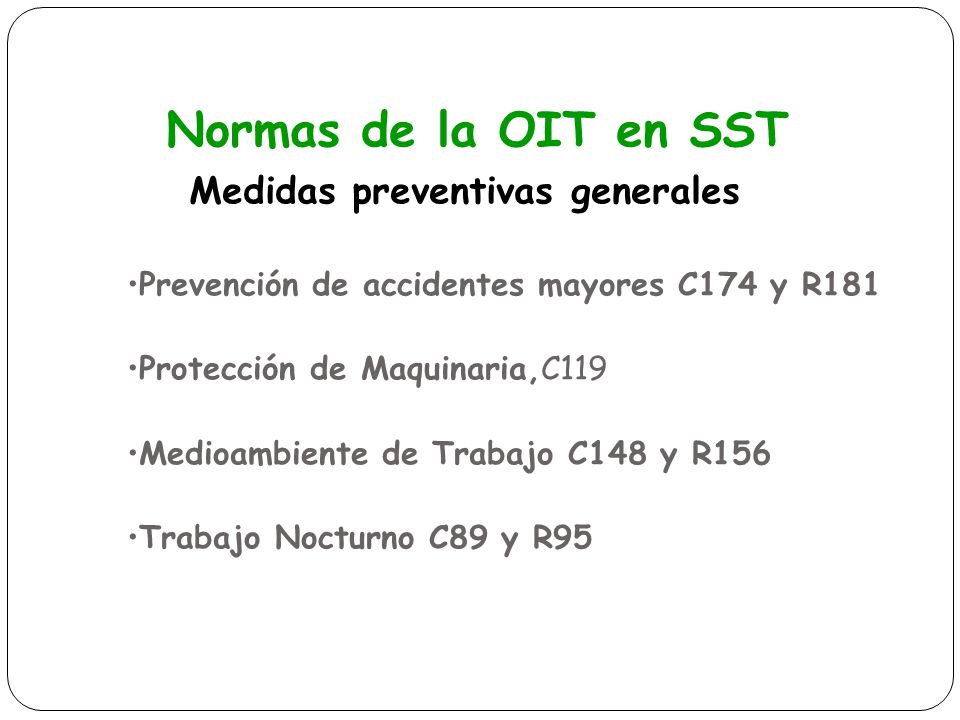 Normas de la OIT en SST
Medidas preventivas generales

•Prevención de accidentes mayores C174 y R181

•Protección de Maquinaria,C119

•Medioambiente de Trabajo C148 y R156

•Trabajo Nocturno C89 y R95